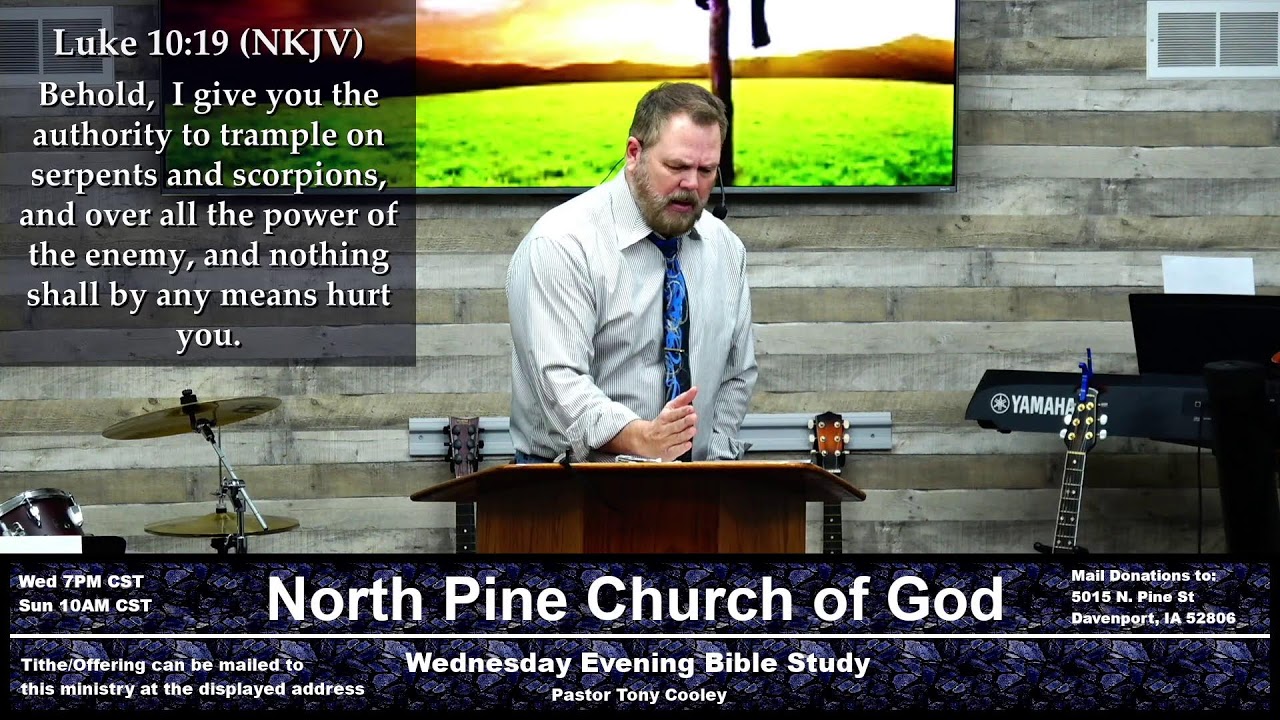 Luke 10:19 (NKJV)

Behold, I give you the authority to trample on serpents and scorpions, and over all the power of the enemy, and nothing shall by any means hurt you.

YAMAHA

Wed 7PM CST
Sun 10AM CST

North Pine Church of God

Mail Donations to:
5015 N. Pine St
Davenport, IA 52806

Tithe/Offering can be mailed to this ministry at the displayed address

Wednesday Evening Bible Study
Pastor Tony Cooley